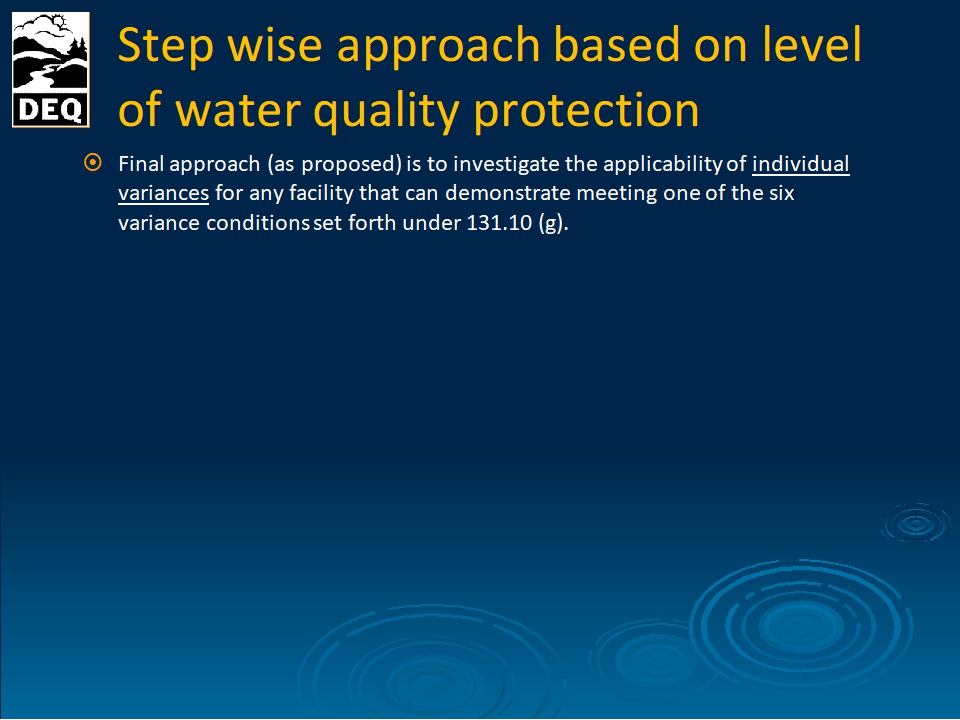 DEQ

Step wise approach based on level of water quality protection

Final approach (as proposed) is to investigate the applicability of individual variances for any facility that can demonstrate meeting one of the six variance conditions set forth under 131.10 (g).